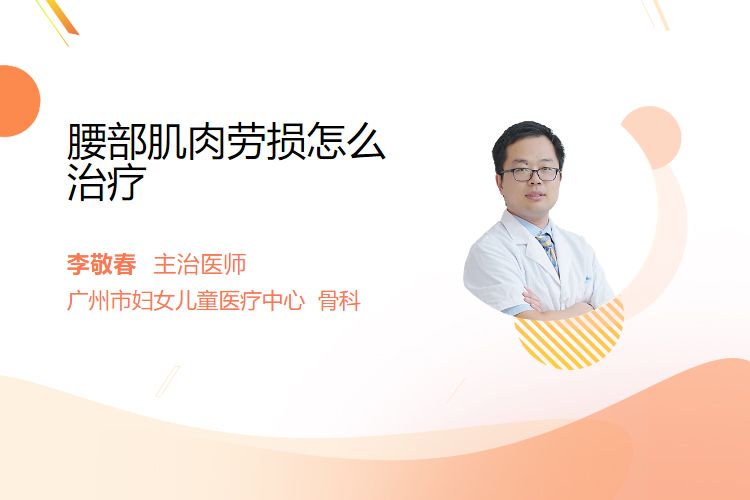 腰部肌肉劳损怎么治疗

李敬春 主治医师
广州市妇女儿童医疗中心 骨科